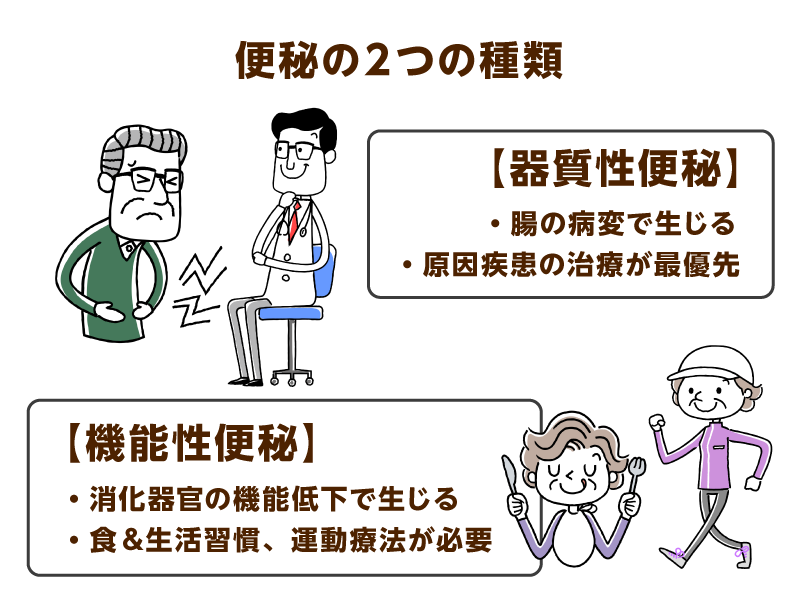 便秘の2つの種類

【器質性便秘】
・腸の病変で生じる
・原因疾患の治療が最優先

【機能性便秘】
・消化器官の機能低下で生じる
・食＆生活習慣、運動療法が必要